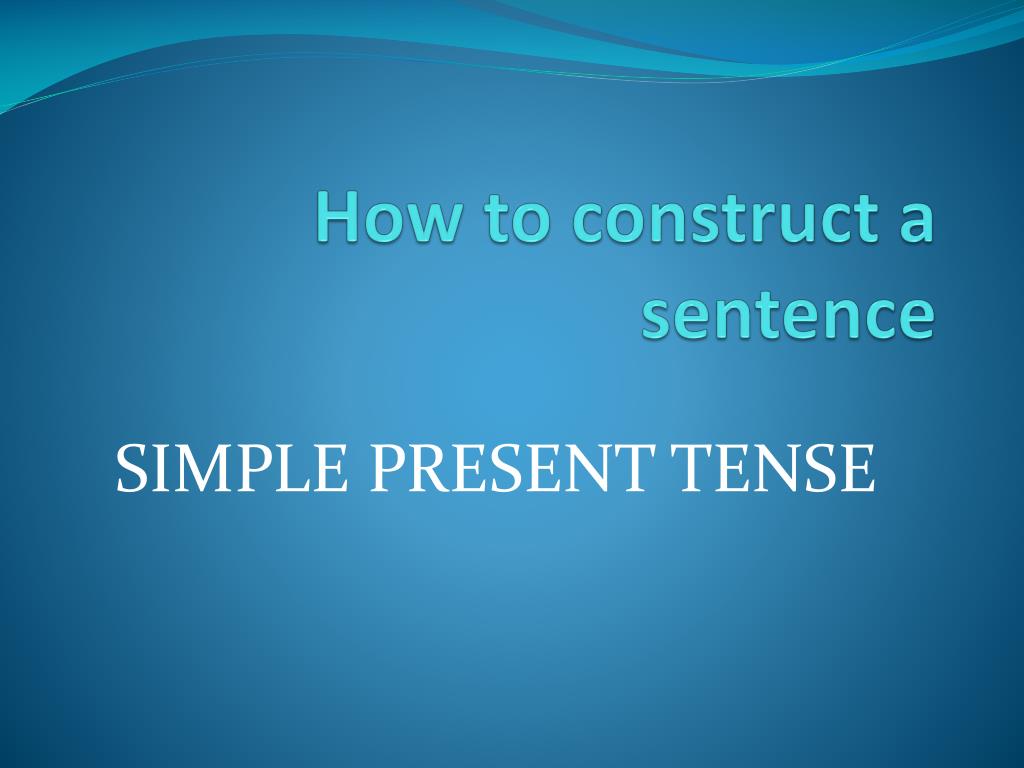 How to construct a sentence

SIMPLE PRESENT TENSE